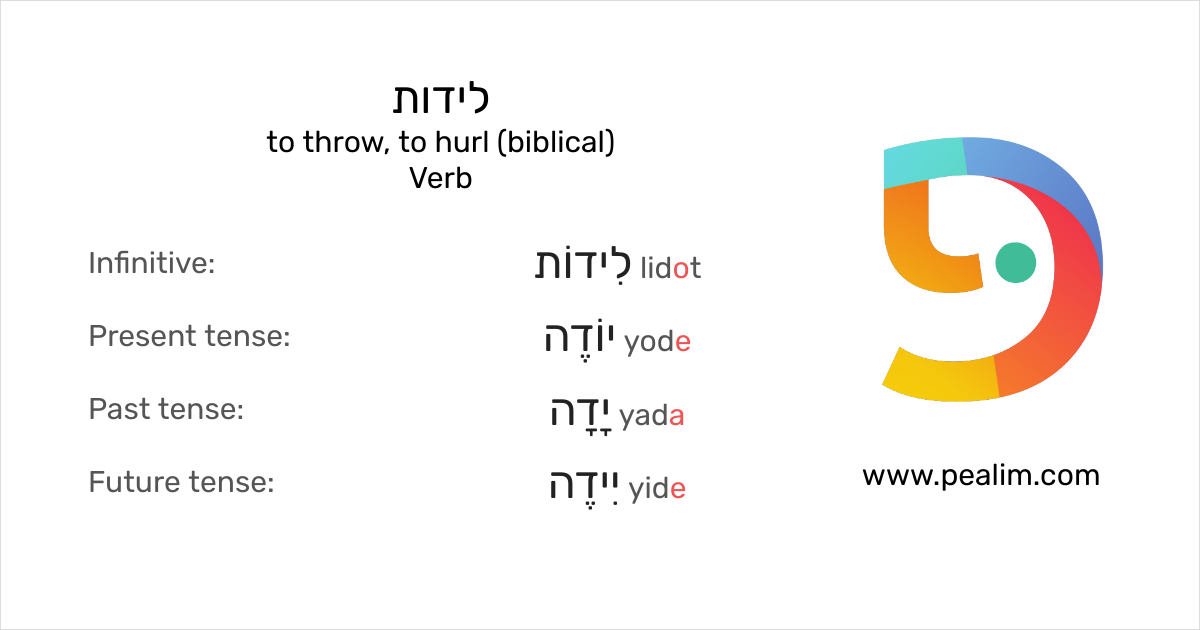 לידות
to throw, to hurl (biblical)
Verb

Infinitive: לִידוֹת lidot

Present tense: יוֹדֶה yode

Past tense: יָדָה yada

Future tense: יִידֶה yide

www.pealim.com